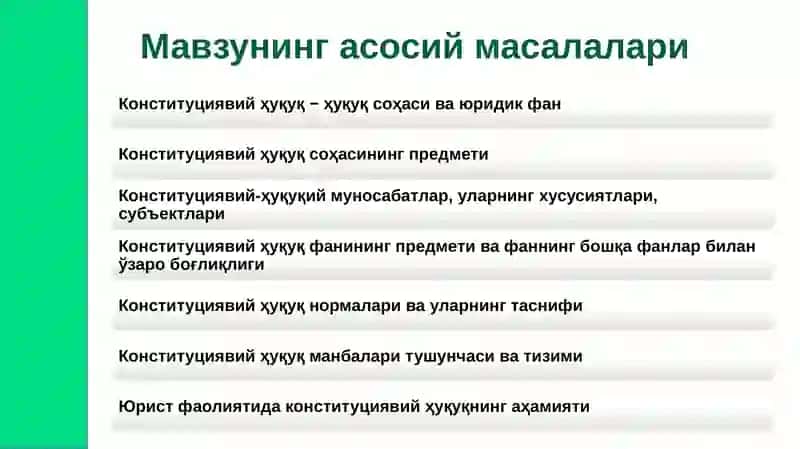 Мавзунинг асосий масалалари

Конституциявий ҳуқуқ – ҳуқуқ соҳаси ва юридик фан

Конституциявий ҳуқуқ соҳасининг предмети

Конституциявий-ҳуқуқий муносабатлар, уларнинг хусусиятлари, субъектлари

Конституциявий ҳуқуқ фанининг предмети ва фаннинг бошқа фанлар билан ўзаро боғлиқлиги

Конституциявий ҳуқуқ нормалари ва уларнинг таснифи

Конституциявий ҳуқуқ манбалари тушунчаси ва тизими

Юрист фаолиятида конституциявий ҳуқуқнинг аҳамияти